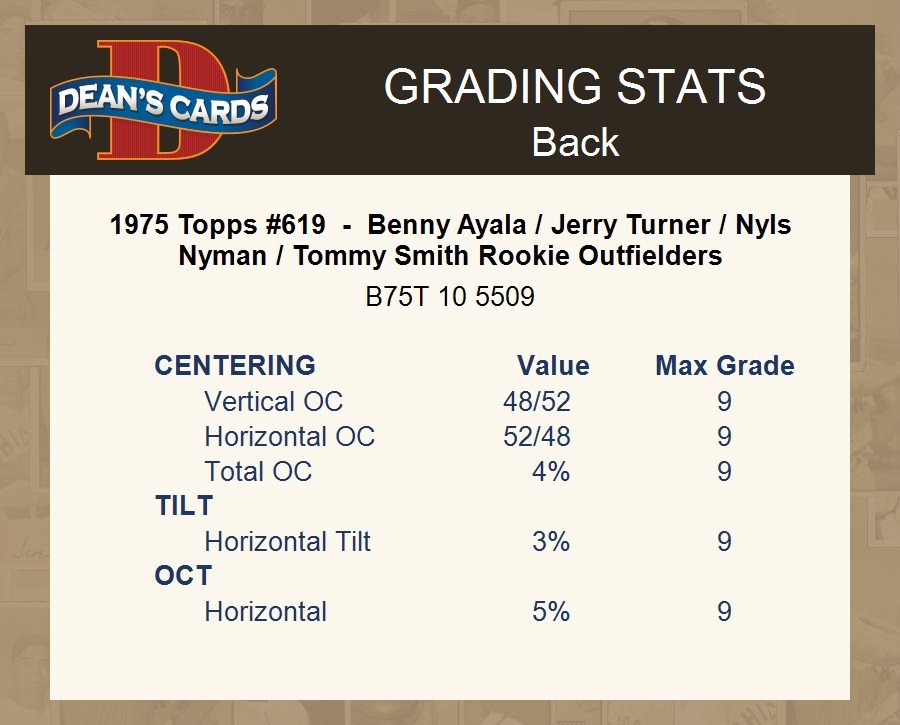 DEAN'S CARDS

GRADING STATS
Back

1975 Topps #619 - Benny Ayala / Jerry Turner / Nyls Nyman / Tommy Smith Rookie Outfielders

B75T 10 5509

| CENTERING | Value | Max Grade |
|---|---|---|
| Vertical OC | 48/52 | 9 |
| Horizontal OC | 52/48 | 9 |
| Total OC | 4% | 9 |
| TILT | | |
| Horizontal Tilt | 3% | 9 |
| OCT | | |
| Horizontal | 5% | 9 |